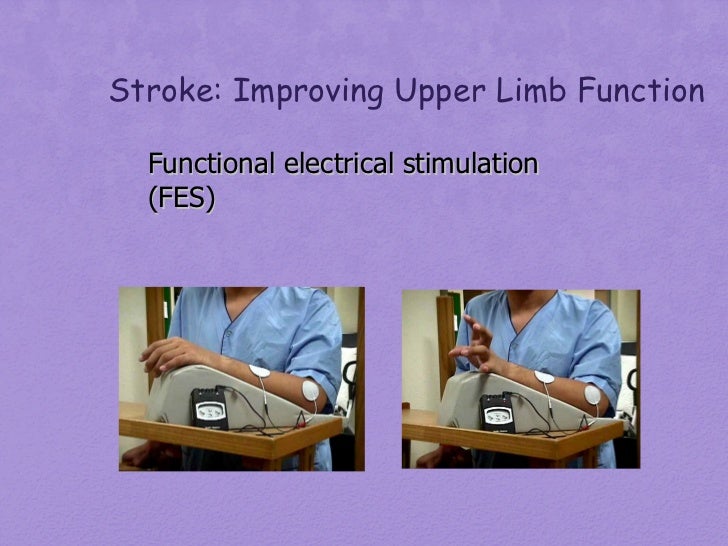 Stroke: Improving Upper Limb Function

Functional electrical stimulation (FES)